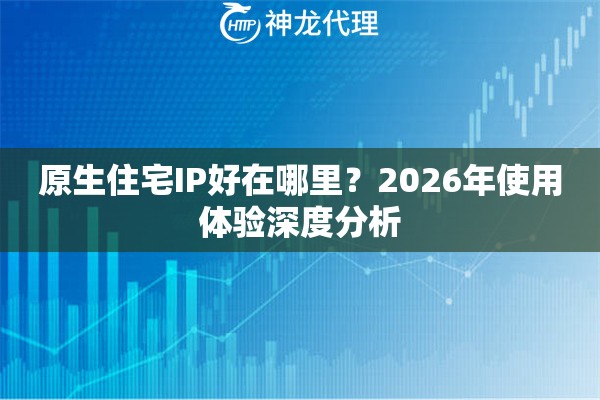 HTTP 神龙代理

原生住宅IP好在哪里？2026年使用体验深度分析